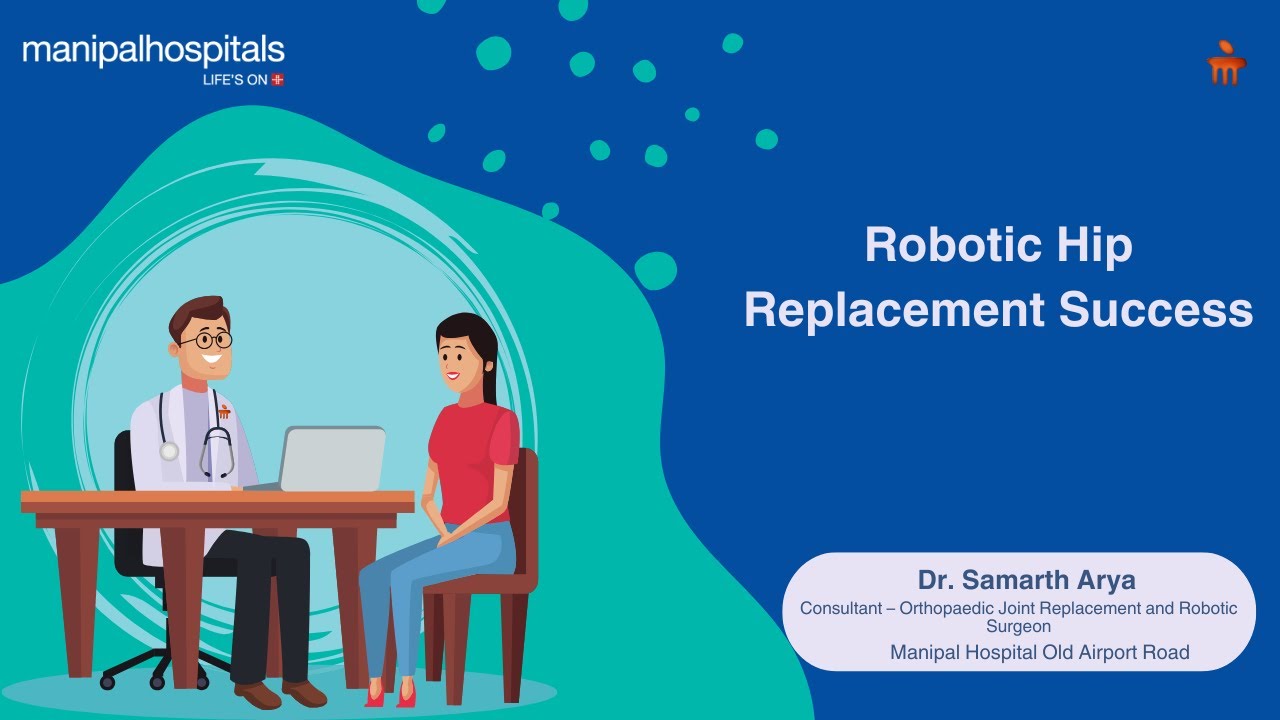 manipalhospitals
LIFE'S ON

Robotic Hip Replacement Success

Dr. Samarth Arya
Consultant – Orthopaedic Joint Replacement and Robotic Surgeon
Manipal Hospital Old Airport Road